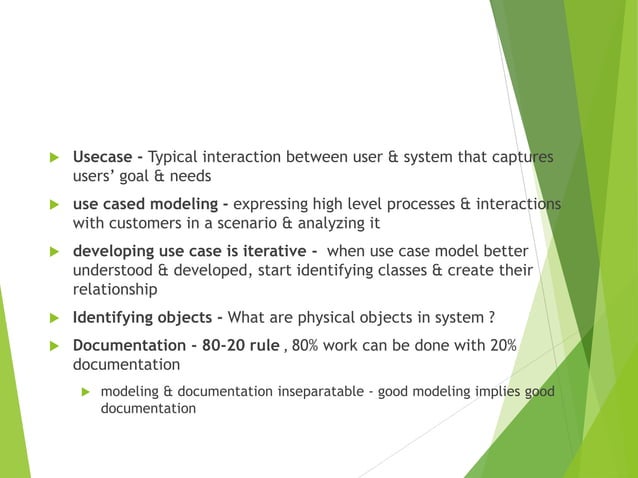 Usecase - Typical interaction between user & system that captures users' goal & needs

use cased modeling - expressing high level processes & interactions with customers in a scenario & analyzing it

developing use case is iterative - when use case model better understood & developed, start identifying classes & create their relationship

Identifying objects - What are physical objects in system ?

Documentation - 80-20 rule , 80% work can be done with 20% documentation

modeling & documentation inseparatable - good modeling implies good documentation